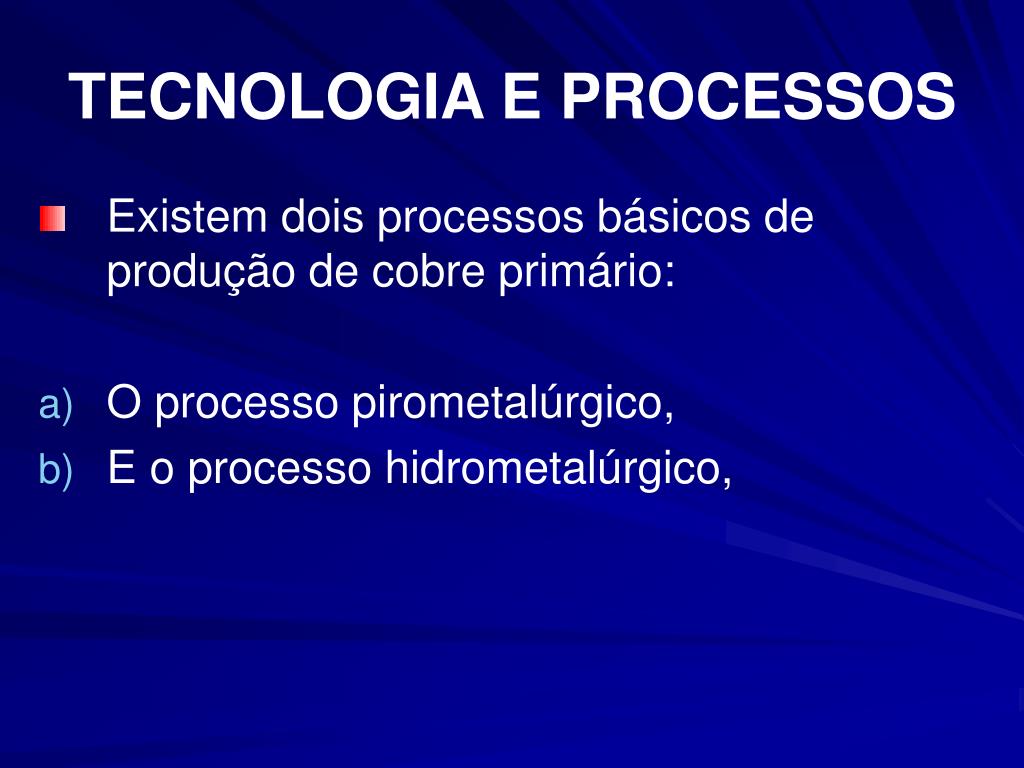 TECNOLOGIA E PROCESSOS

Existem dois processos básicos de produção de cobre primário:

a) O processo pirometalúrgico,
b) E o processo hidrometalúrgico,